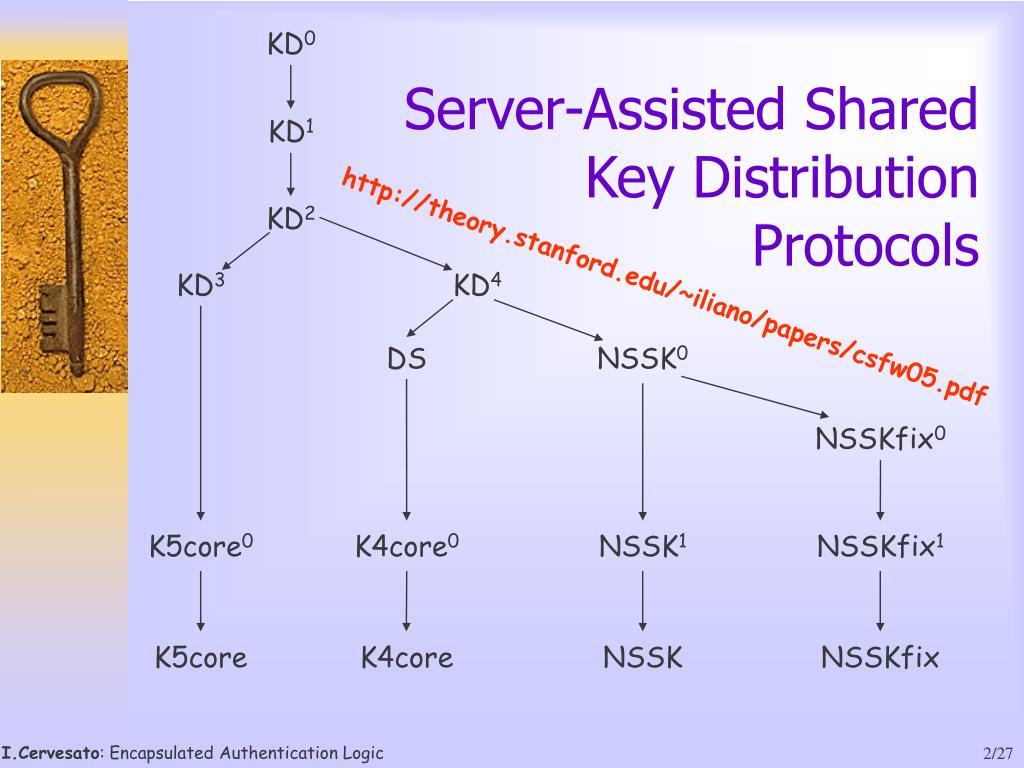 Server-Assisted Shared Key Distribution Protocols

http://theory.stanford.edu/~iliano/papers/csfw05.pdf

$KD^0$

$KD^1$

$KD^2$

$KD^3$

$KD^4$

DS

$NSSK^0$

$NSSKfix^0$

$K5core^0$

$K4core^0$

$NSSK^1$

$NSSKfix^1$

K5core

K4core

NSSK

NSSKfix

I.Cervesato: Encapsulated Authentication Logic

2/27